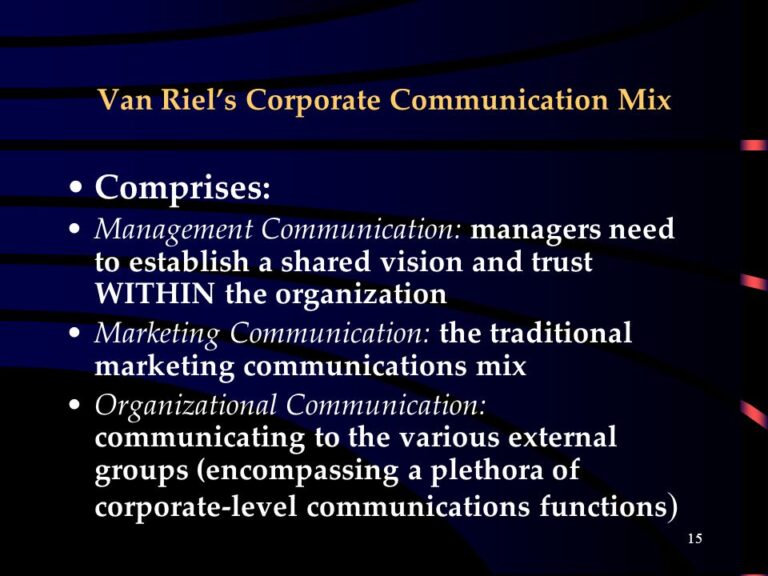 Van Riel's Corporate Communication Mix

• Comprises:
• Management Communication: managers need to establish a shared vision and trust WITHIN the organization
• Marketing Communication: the traditional marketing communications mix
• Organizational Communication: communicating to the various external groups (encompassing a plethora of corporate-level communications functions)

15